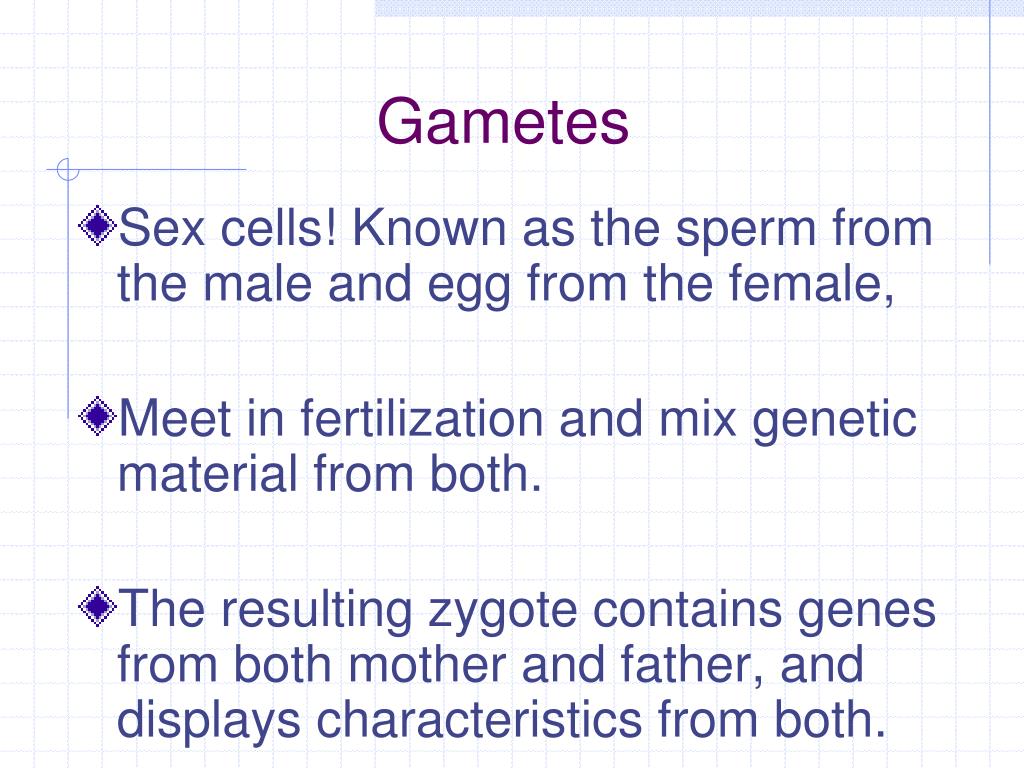 Gametes

Sex cells! Known as the sperm from the male and egg from the female,

Meet in fertilization and mix genetic material from both.

The resulting zygote contains genes from both mother and father, and displays characteristics from both.